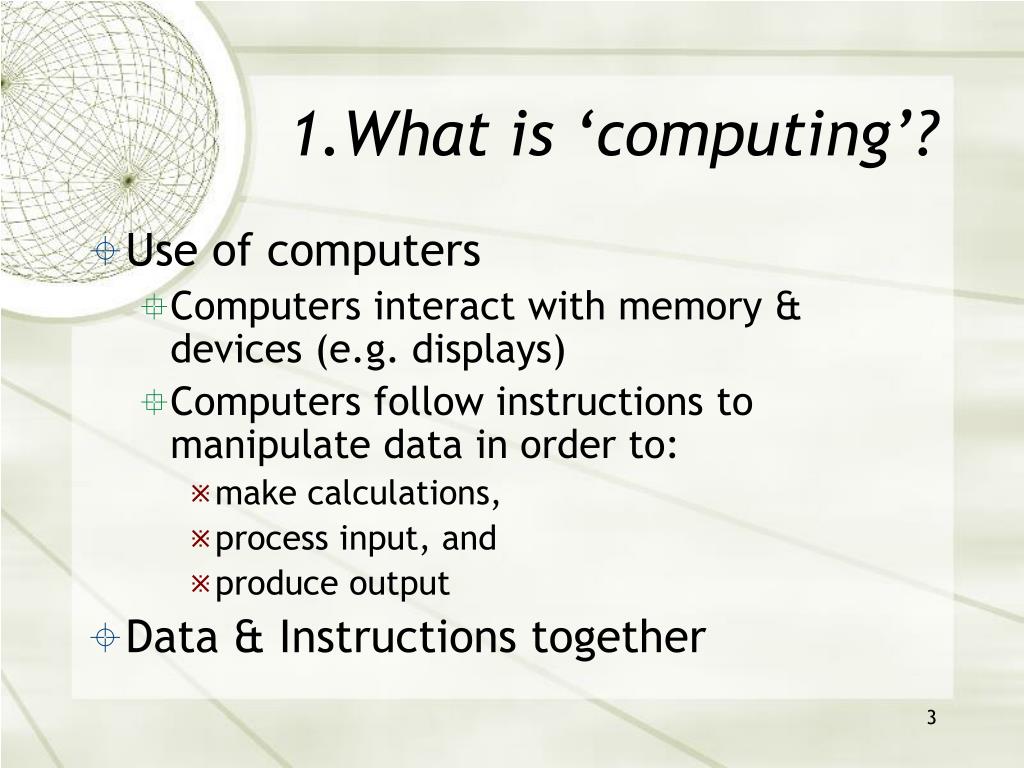 1.What is ‘computing’?

Use of computers

Computers interact with memory & devices (e.g. displays)

Computers follow instructions to manipulate data in order to:

make calculations,

process input, and

produce output

Data & Instructions together

3